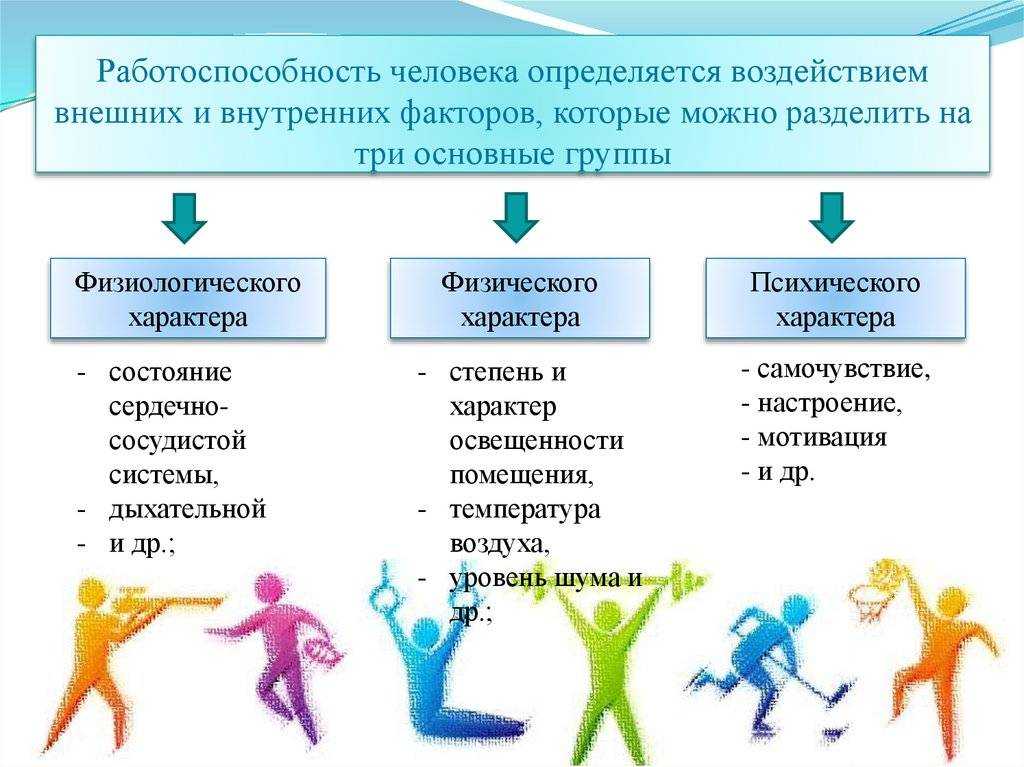 Работоспособность человека определяется воздействием внешних и внутренних факторов, которые можно разделить на три основные группы

Физиологического характера

- состояние сердечно-сосудистой системы,
- дыхательной
- и др.;

Физического характера

- степень и характер освещенности помещения,
- температура воздуха,
- уровень шума и др.;

Психического характера

- самочувствие,
- настроение,
- мотивация
- и др.